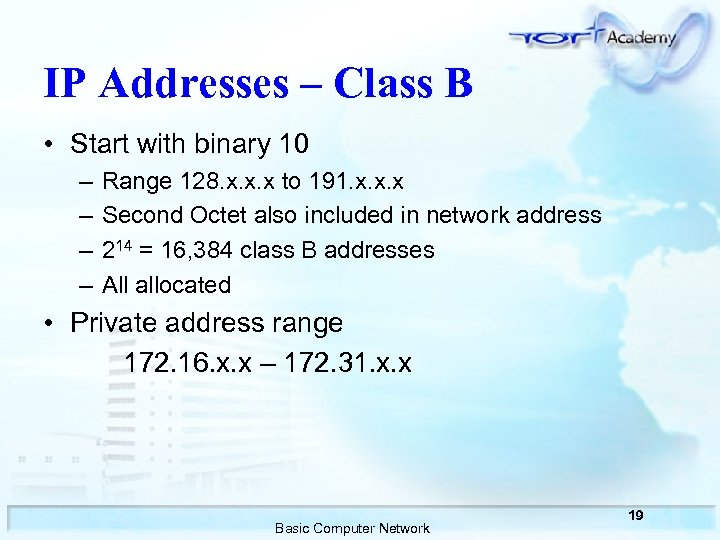 TOT Academy

IP Addresses – Class B

• Start with binary 10
– Range 128.x.x.x to 191.x.x.x
– Second Octet also included in network address
– $2^{14}$ = 16,384 class B addresses
– All allocated

• Private address range
172.16.x.x – 172.31.x.x

19

Basic Computer Network